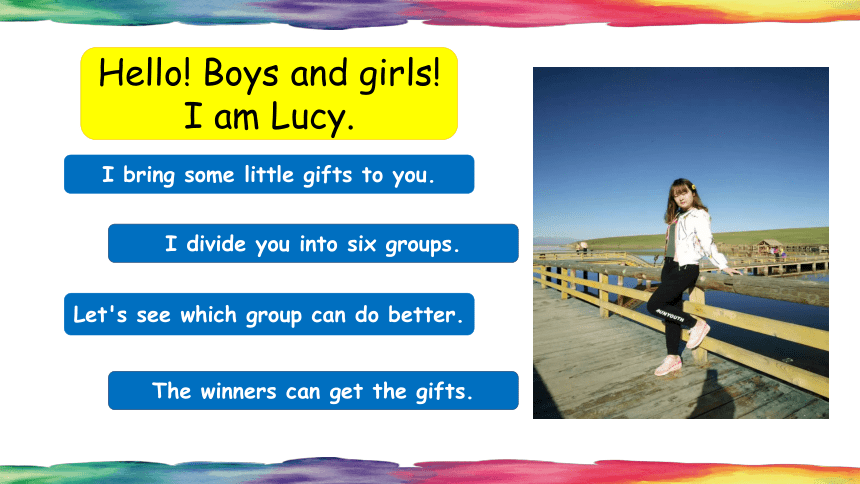 Hello! Boys and girls!
I am Lucy.

I bring some little gifts to you.

I divide you into six groups.

Let's see which group can do better.

The winners can get the gifts.